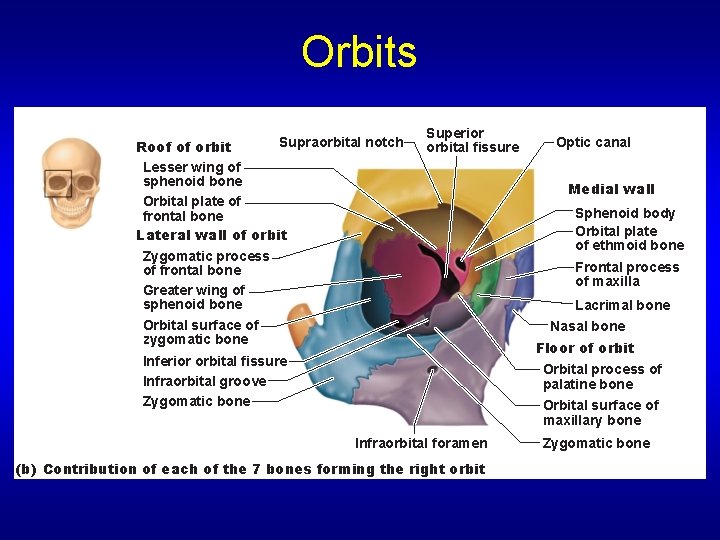 Orbits

Roof of orbit

Lesser wing of sphenoid bone

Orbital plate of frontal bone

Lateral wall of orbit

Zygomatic process of frontal bone

Greater wing of sphenoid bone

Orbital surface of zygomatic bone

Inferior orbital fissure

Infraorbital groove

Zygomatic bone

Supraorbital notch

Superior orbital fissure

Optic canal

Medial wall

Sphenoid body

Orbital plate of ethmoid bone

Frontal process of maxilla

Lacrimal bone

Nasal bone

Floor of orbit

Orbital process of palatine bone

Orbital surface of maxillary bone

Zygomatic bone

Infraorbital foramen

(b) Contribution of each of the 7 bones forming the right orbit